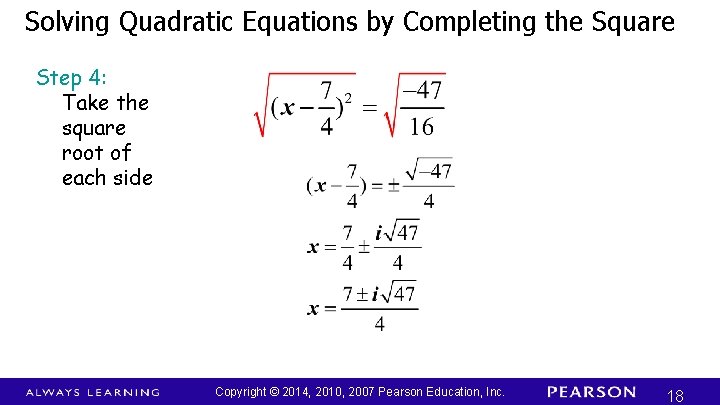 Solving Quadratic Equations by Completing the Square

Step 4:
Take the square root of each side

$\sqrt{(x-\frac{7}{4})^2} = \sqrt{\frac{-47}{16}}$

$(x-\frac{7}{4}) = \pm\frac{\sqrt{-47}}{4}$

$x = \frac{7}{4} \pm \frac{i\sqrt{47}}{4}$

$x = \frac{7 \pm i\sqrt{47}}{4}$

ALWAYS LEARNING Copyright © 2014, 2010, 2007 Pearson Education, Inc. PEARSON 18